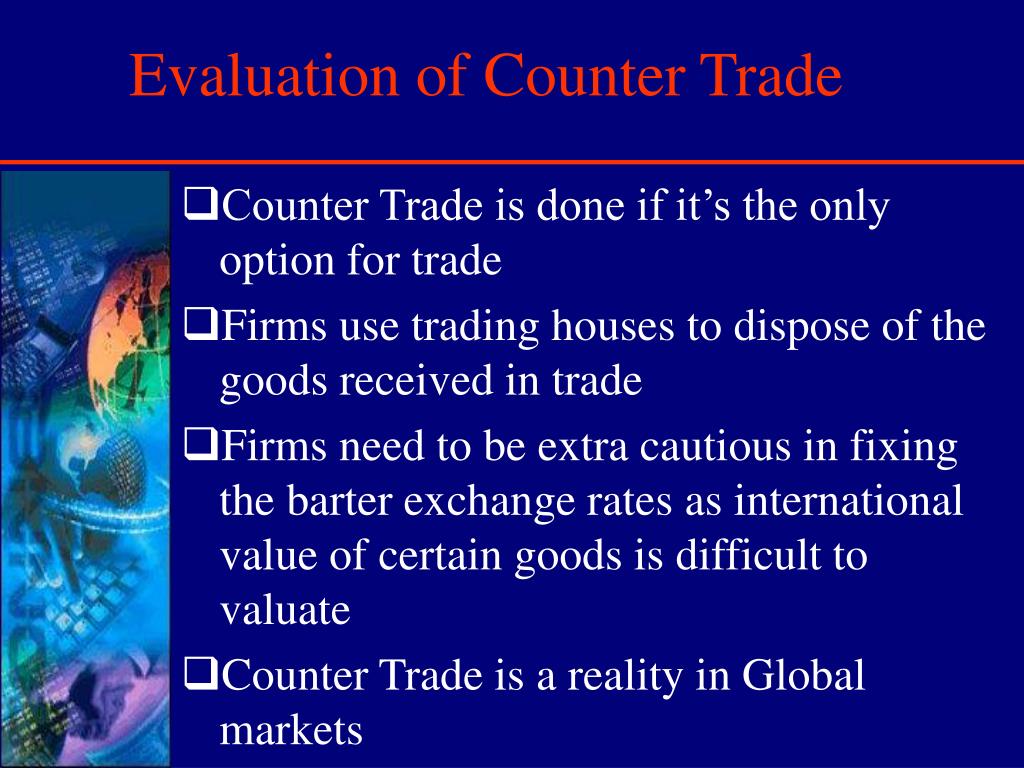 Evaluation of Counter Trade

❑Counter Trade is done if it’s the only option for trade

❑Firms use trading houses to dispose of the goods received in trade

❑Firms need to be extra cautious in fixing the barter exchange rates as international value of certain goods is difficult to valuate

❑Counter Trade is a reality in Global markets